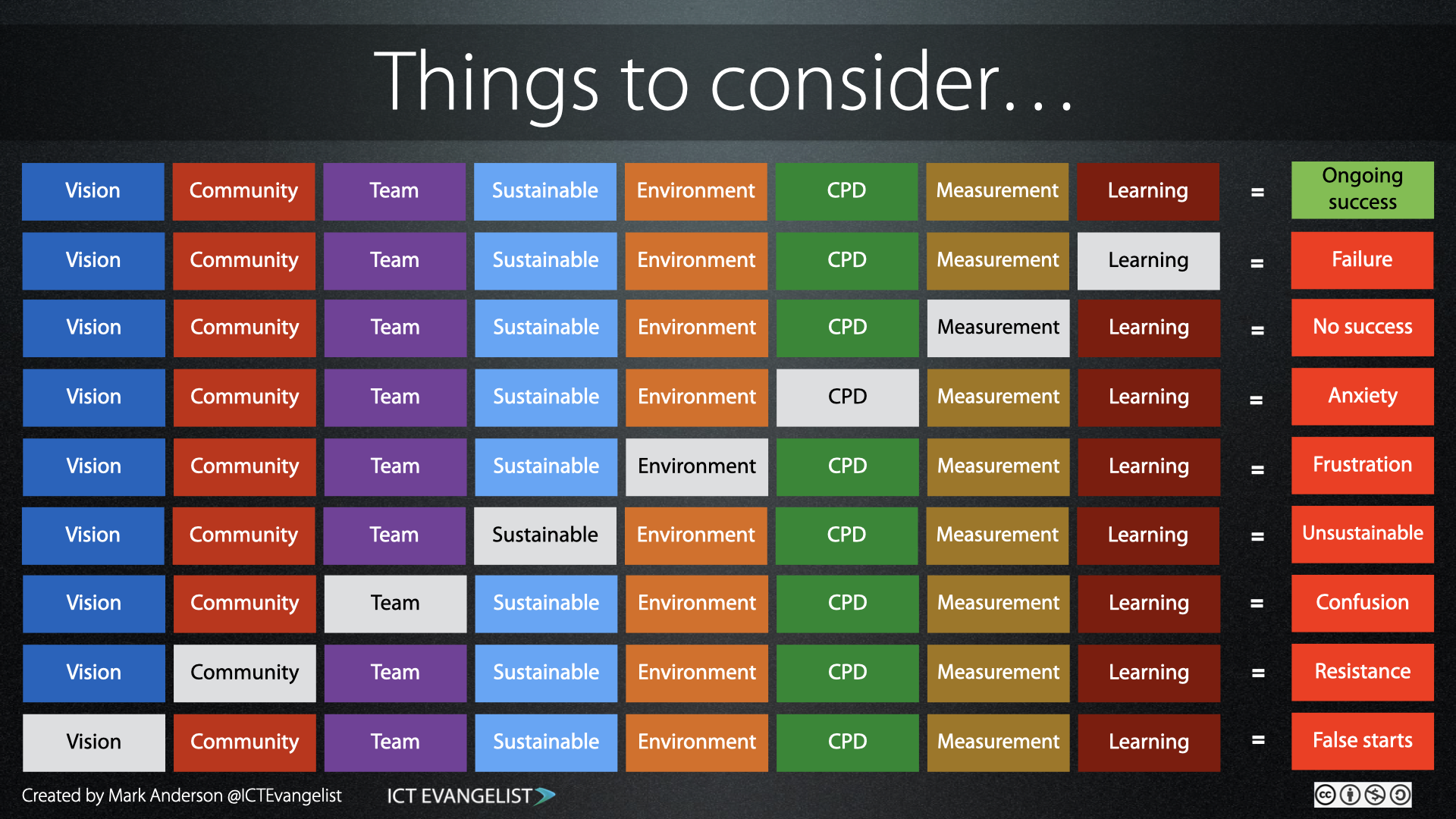 Things to consider...

| Vision | Community | Team | Sustainable | Environment | CPD | Measurement | Learning | = | Ongoing success |
|---|---|---|---|---|---|---|---|---|---|
| Vision | Community | Team | Sustainable | Environment | CPD | Measurement | Learning | = | Failure |
| Vision | Community | Team | Sustainable | Environment | CPD | Measurement | Learning | = | No success |
| Vision | Community | Team | Sustainable | Environment | CPD | Measurement | Learning | = | Anxiety |
| Vision | Community | Team | Sustainable | Environment | CPD | Measurement | Learning | = | Frustration |
| Vision | Community | Team | Sustainable | Environment | CPD | Measurement | Learning | = | Unsustainable |
| Vision | Community | Team | Sustainable | Environment | CPD | Measurement | Learning | = | Confusion |
| Vision | Community | Team | Sustainable | Environment | CPD | Measurement | Learning | = | Resistance |
| Vision | Community | Team | Sustainable | Environment | CPD | Measurement | Learning | = | False starts |

Created by Mark Anderson @ICTEvangelist ICT EVANGELIST